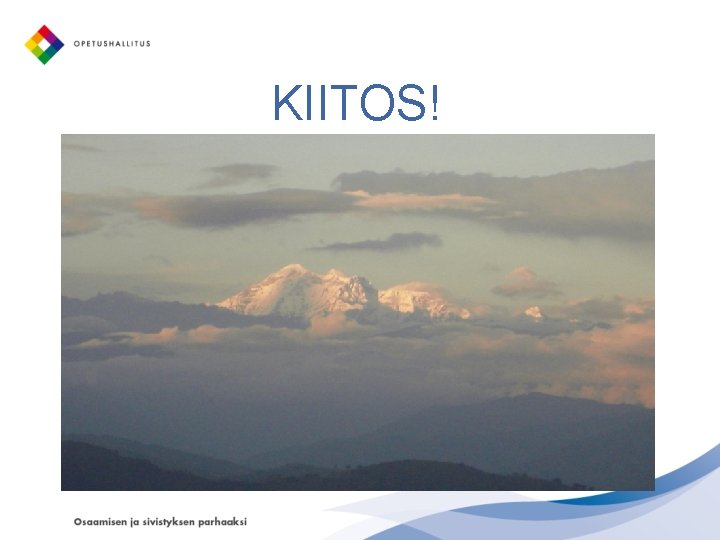 OPETUSHALLITUS

KIITOS!

Osaamisen ja sivistyksen parhaaksi